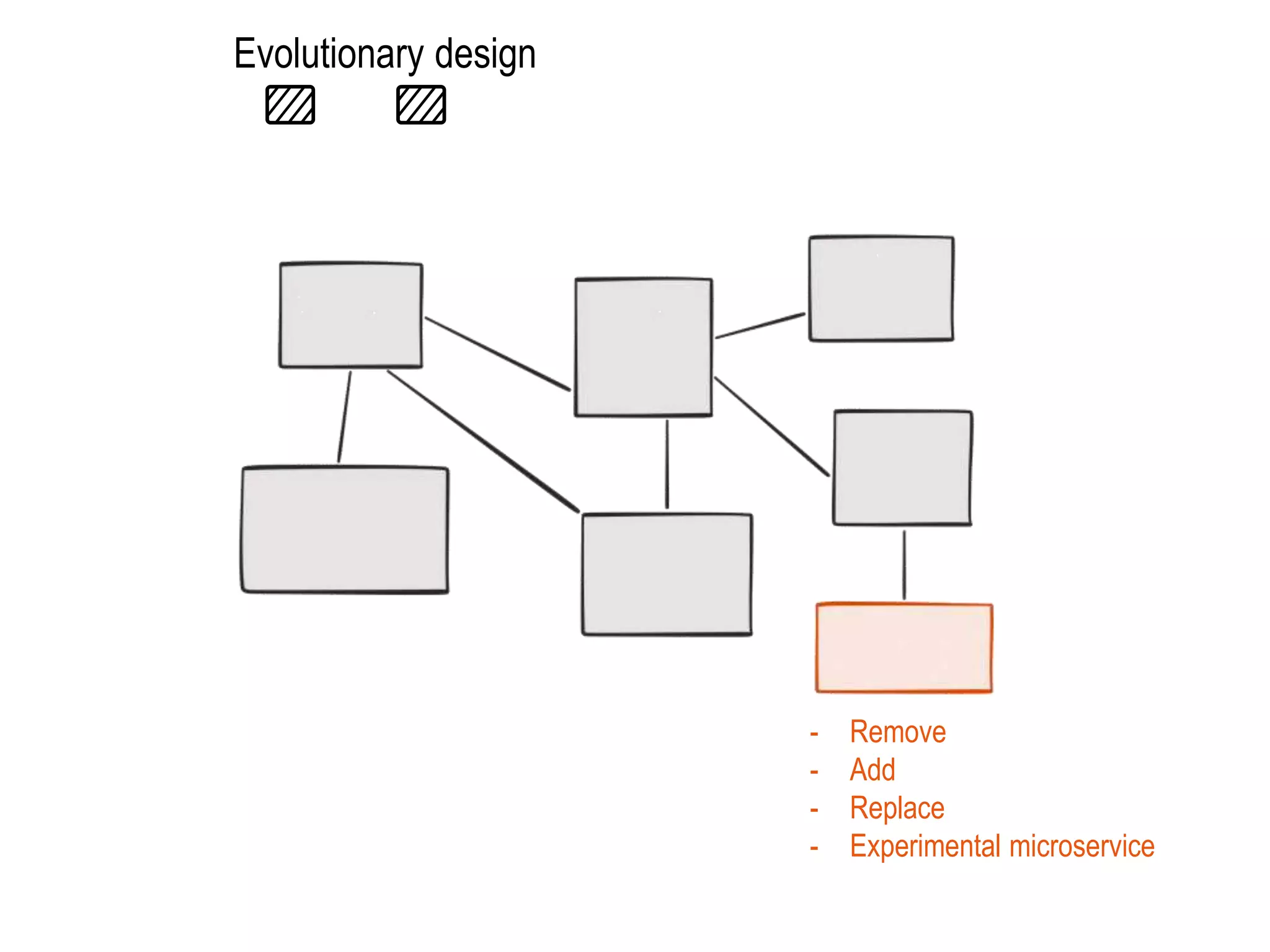 Evolutionary design

- Remove
- Add
- Replace
- Experimental microservice